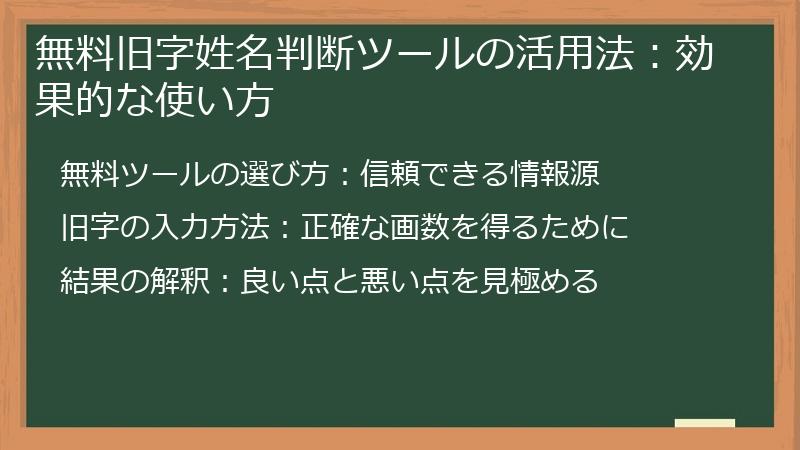 無料旧字姓名判断ツールの活用法：効果的な使い方

無料ツールの選び方：信頼できる情報源

旧字の入力方法：正確な画数を得るために

結果の解釈：良い点と悪い点を見極める